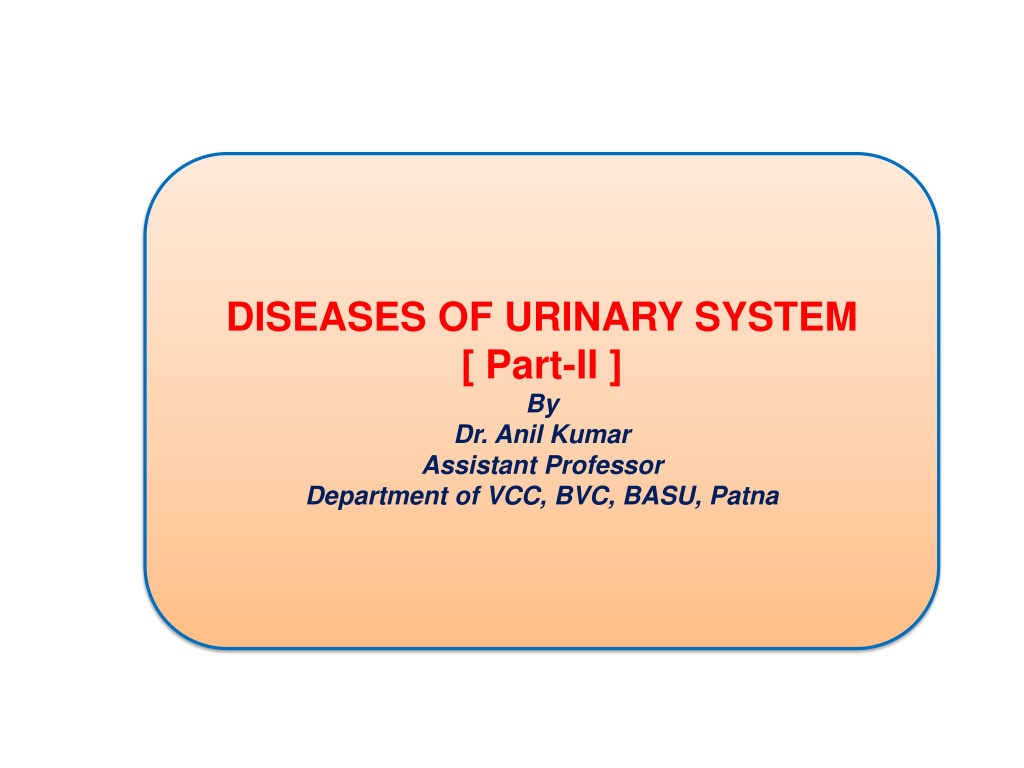 DISEASES OF URINARY SYSTEM
[ Part-II ]
By
Dr. Anil Kumar
Assistant Professor
Department of VCC, BVC, BASU, Patna